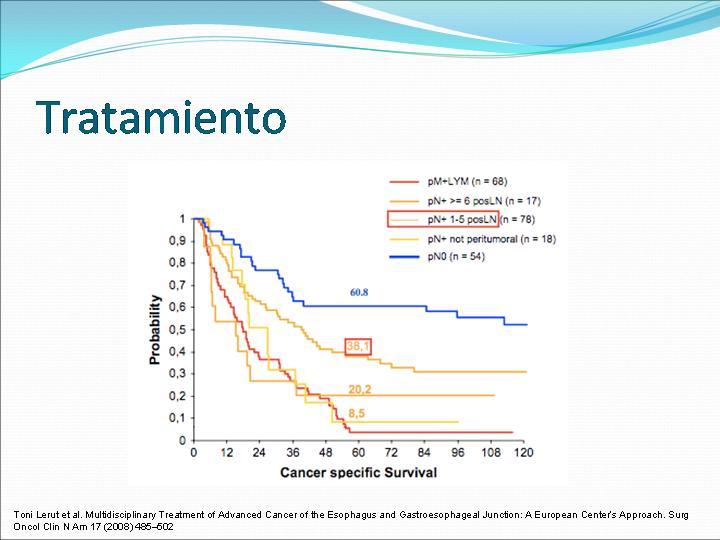 Tratamiento

pM+LYM (n = 68)
pN+ >= 6 posLN (n = 17)
pN+ 1-5 posLN (n = 78)
pN+ not peritumoral (n = 18)
pN0 (n = 54)

Probability

1
0,9
0,8
0,7
0,6
0,5
0,4
0,3
0,2
0,1
0

60.8
38,1
20,2
8,5

0 12 24 36 48 60 72 84 96 108 120

Cancer specific Survival

Toni Lerut et al. Multidisciplinary Treatment of Advanced Cancer of the Esophagus and Gastroesophageal Junction: A European Center's Approach. Surg Oncol Clin N Am 17 (2008) 485–502